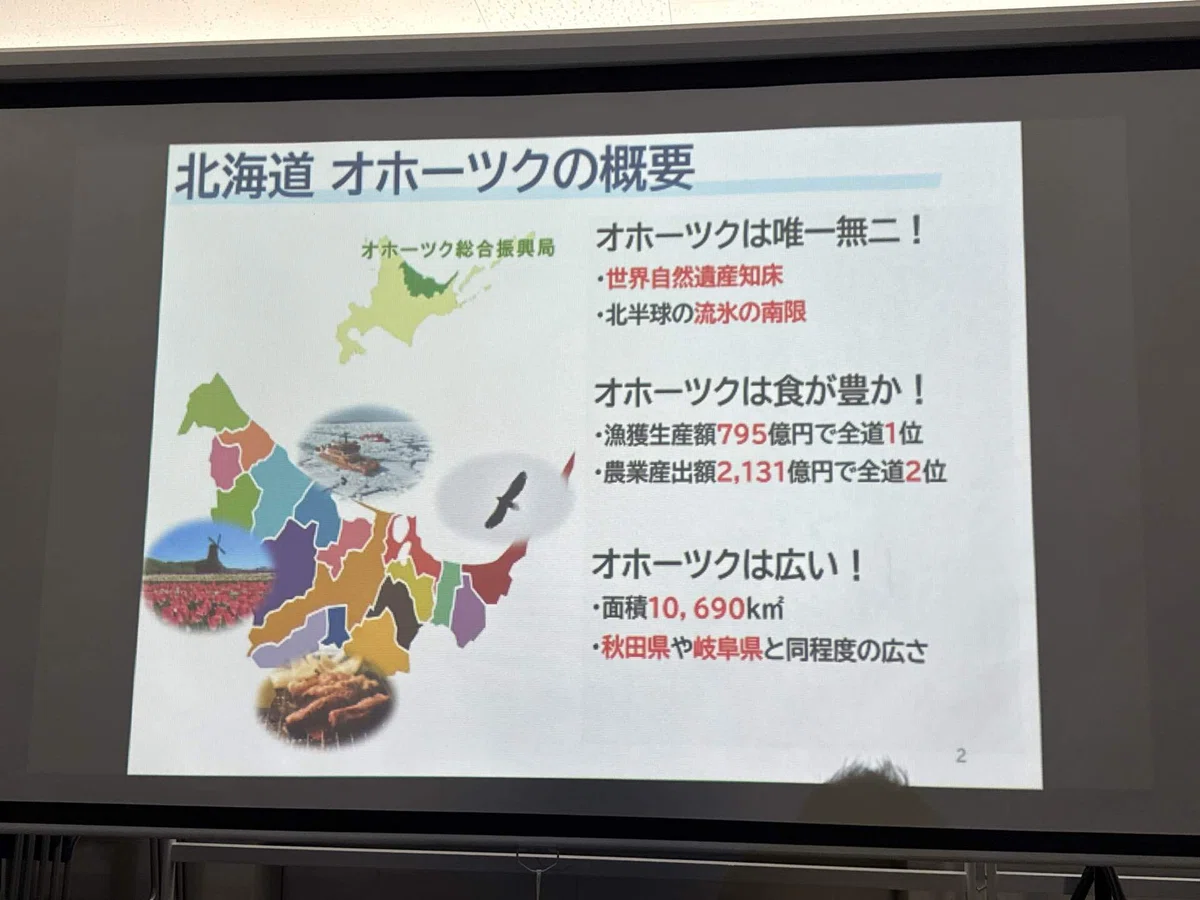 北海道 オホーツクの概要

オホーツク総合振興局

オホーツクは唯一無二！

・世界自然遺産知床
・北半球の流氷の南限

オホーツクは食が豊か！

・漁獲生産額795億円で全道1位
・農業産出額2,131億円で全道2位

オホーツクは広い！

・面積10，690㎢
・秋田県や岐阜県と同程度の広さ

2